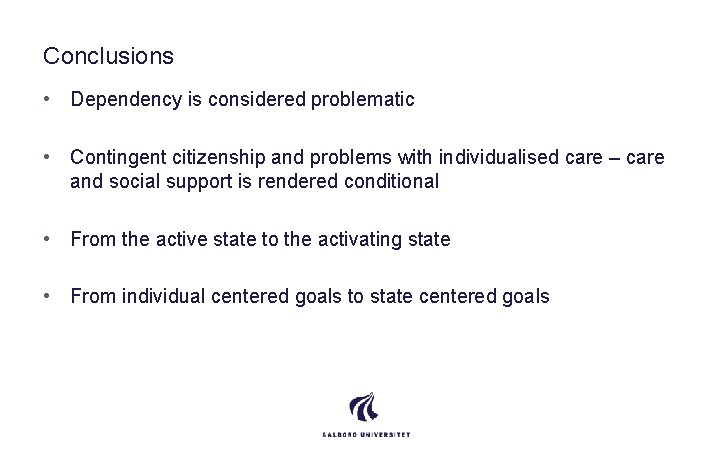 Conclusions

• Dependency is considered problematic

• Contingent citizenship and problems with individualised care – care and social support is rendered conditional

• From the active state to the activating state

• From individual centered goals to state centered goals

AALBORG UNIVERSITET